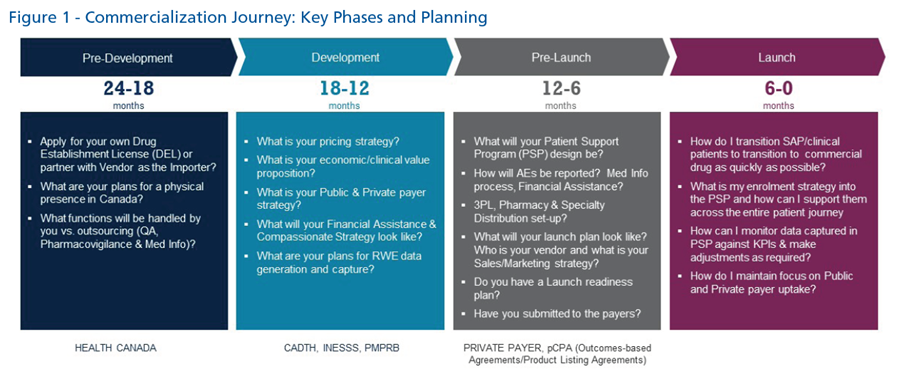 Figure 1 - Commercialization Journey: Key Phases and Planning

Pre-Development

24-18
months

- Apply for your own Drug Establishment License (DEL) or partner with Vendor as the Importer?
- What are your plans for a physical presence in Canada?
- What functions will be handled by you vs. outsourcing (QA, Pharmacovigilance & Med Info)?

HEALTH CANADA

Development

18-12
months

- What is your pricing strategy?
- What is your economic/clinical value proposition?
- What is your Public & Private payer strategy?
- What will your Financial Assistance & Compassionate Strategy look like?
- What are your plans for RWE data generation and capture?

CADTH, INESSS, PMPRB

Pre-Launch

12-6
months

- What will your Patient Support Program (PSP) design be?
- How will AEs be reported? Med Info process, Financial Assistance?
- 3PL, Pharmacy & Specialty Distribution set-up?
- What will your launch plan look like? Who is your vendor and what is your Sales/Marketing strategy?
- Do you have a Launch readiness plan?
- Have you submitted to the payers?

PRIVATE PAYER, pCPA (Outcomes-based Agreements/Product Listing Agreements)

Launch

6-0
months

- How do I transition SAP/clinical patients to transition to commercial drug as quickly as possible?
- What is my enrolment strategy into the PSP and how can I support them across the entire patient journey
- How can I monitor data captured in PSP against KPIs & make adjustments as required?
- How do I maintain focus on Public and Private payer uptake?